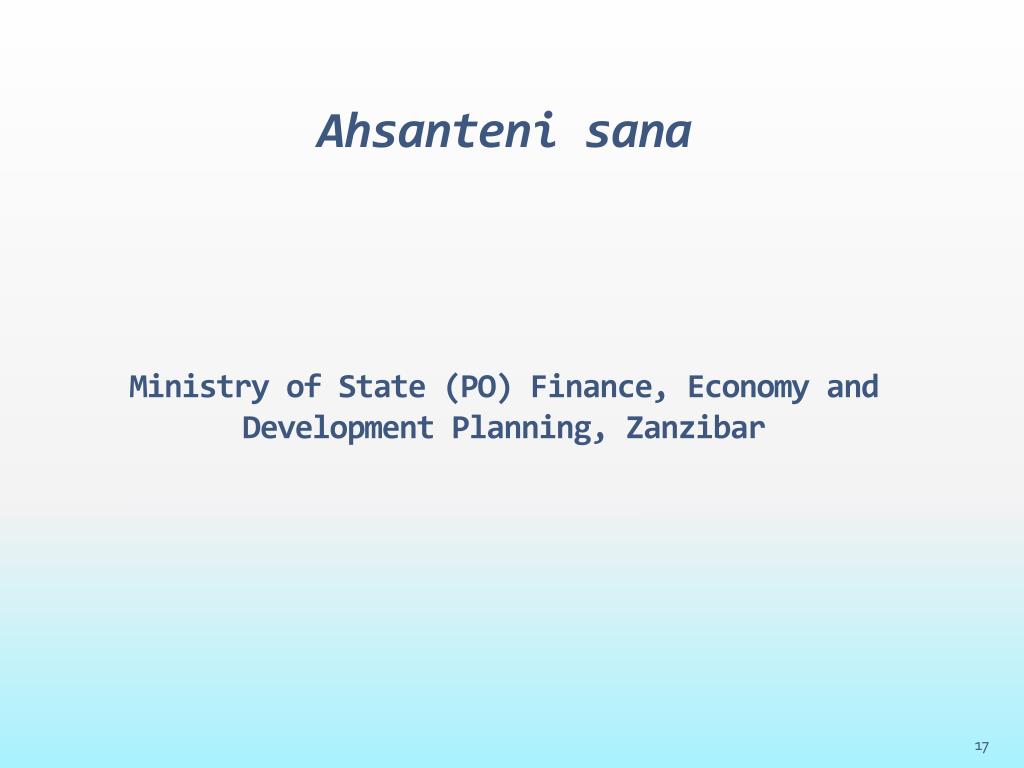 Ahsanteni sana

Ministry of State (PO) Finance, Economy and Development Planning, Zanzibar

17